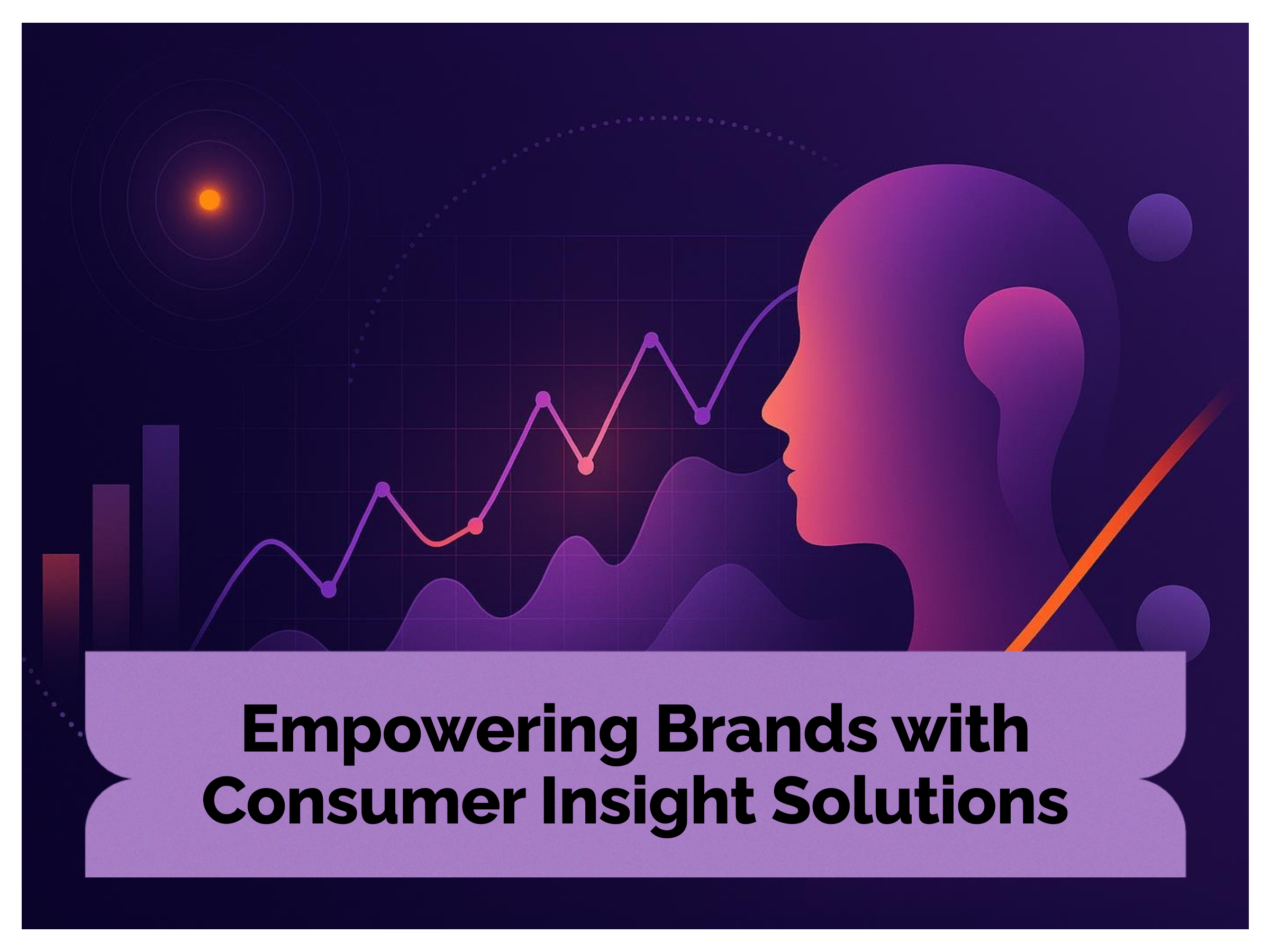 Empowering Brands with Consumer Insight Solutions